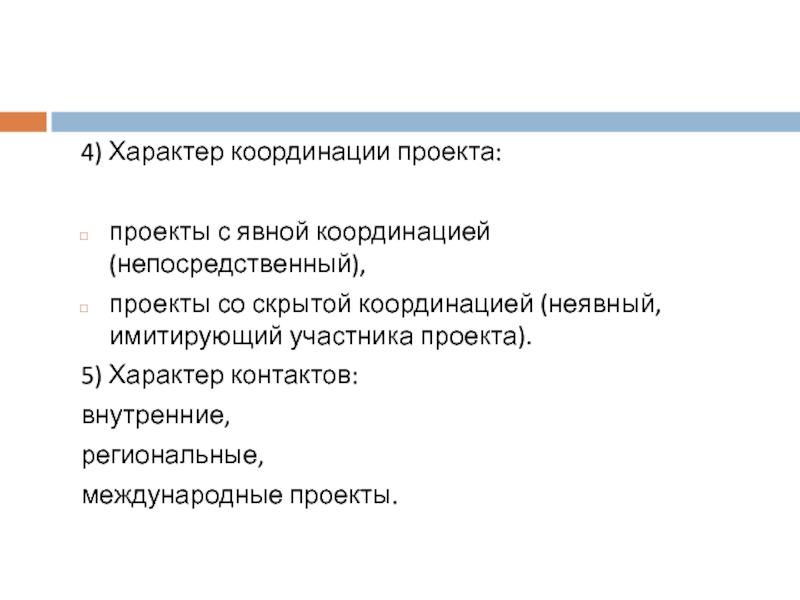 4) Характер координации проекта:

проекты с явной координацией (непосредственный),

проекты со скрытой координацией (неявный, имитирующий участника проекта).

5) Характер контактов:

внутренние,

региональные,

международные проекты.